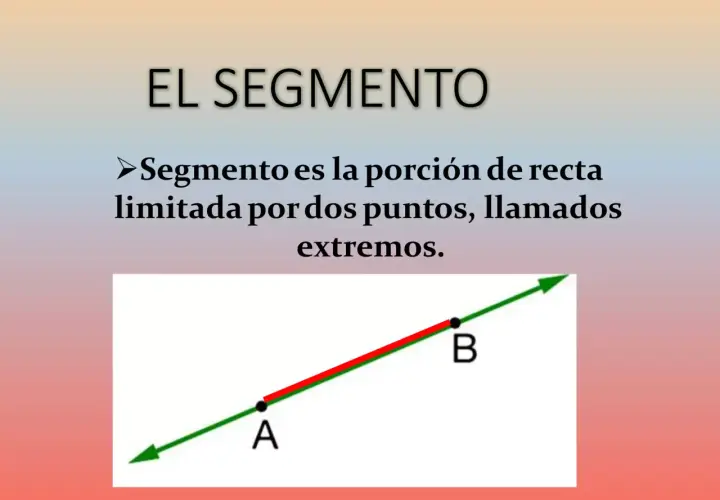 EL SEGMENTO

➢Segmento es la porción de recta limitada por dos puntos, llamados extremos.

B

A